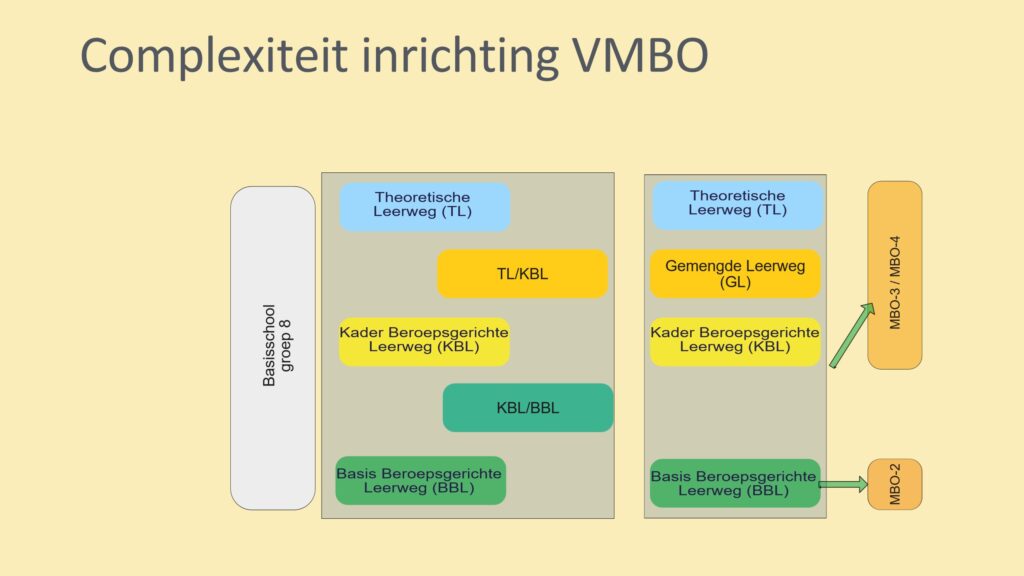 Complexiteit inrichting VMBO

Basisschool groep 8

Theoretische Leerweg (TL)

TL/KBL

Kader Beroepsgerichte Leerweg (KBL)

KBL/BBL

Basis Beroepsgerichte Leerweg (BBL)

Theoretische Leerweg (TL)

Gemengde Leerweg (GL)

Kader Beroepsgerichte Leerweg (KBL)

Basis Beroepsgerichte Leerweg (BBL)

MBO-3 / MBO-4

MBO-2